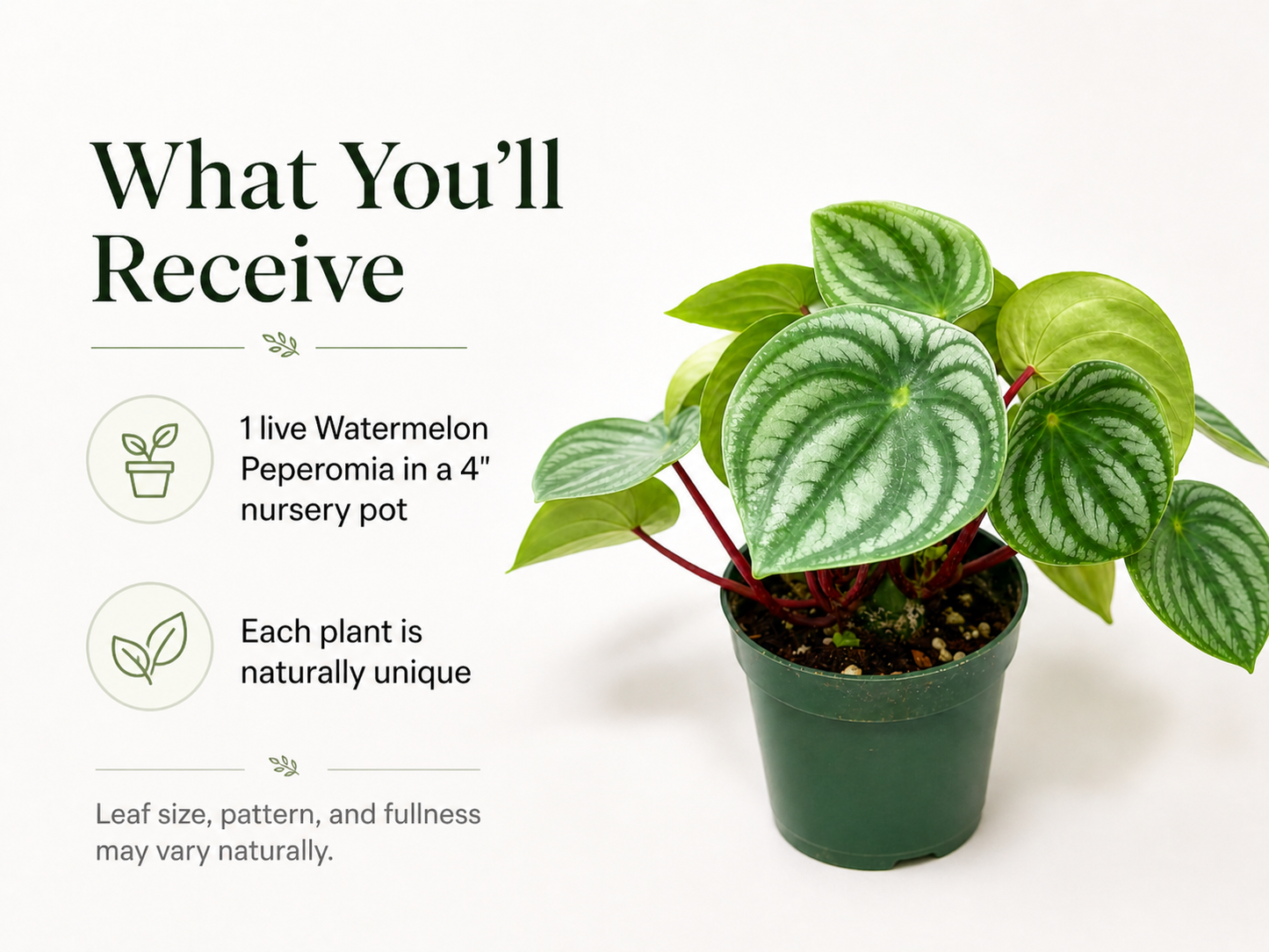 What You'll Receive

1 live Watermelon Peperomia in a 4" nursery pot

Each plant is naturally unique

Leaf size, pattern, and fullness may vary naturally.